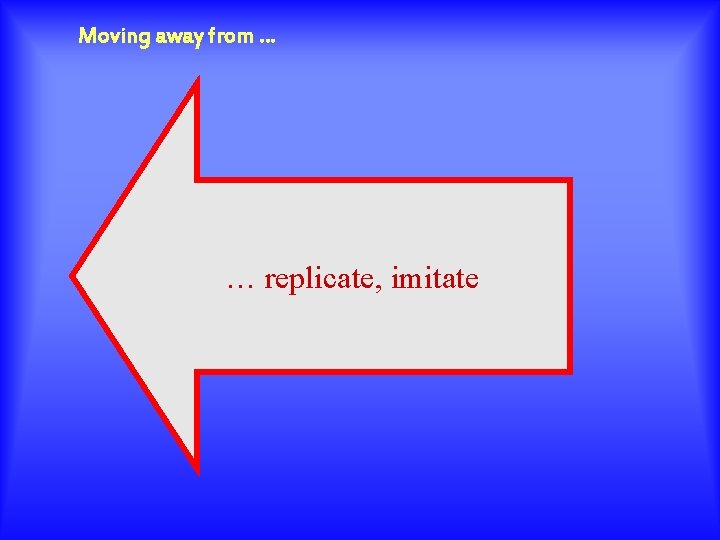 Moving away from …

… replicate, imitate